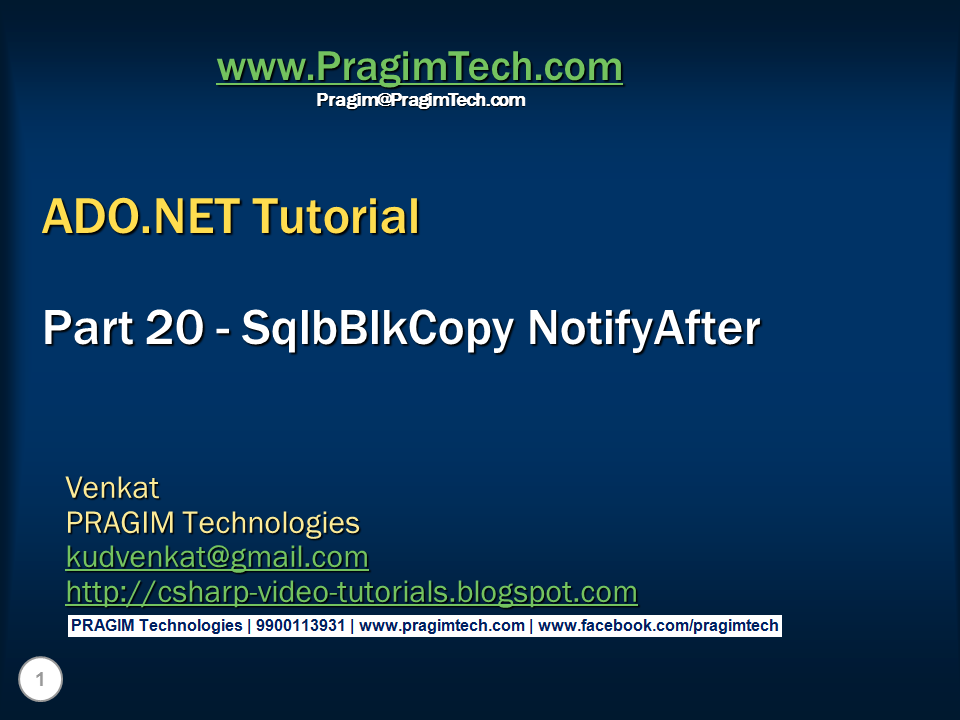 www.PragimTech.com
Pragim@PragimTech.com

ADO.NET Tutorial

Part 20 - SqlbBlkCopy NotifyAfter

Venkat
PRAGIM Technologies
kudvenkat@gmail.com
http://csharp-video-tutorials.blogspot.com

PRAGIM Technologies | 9900113931 | www.pragimtech.com | www.facebook.com/pragimtech

1